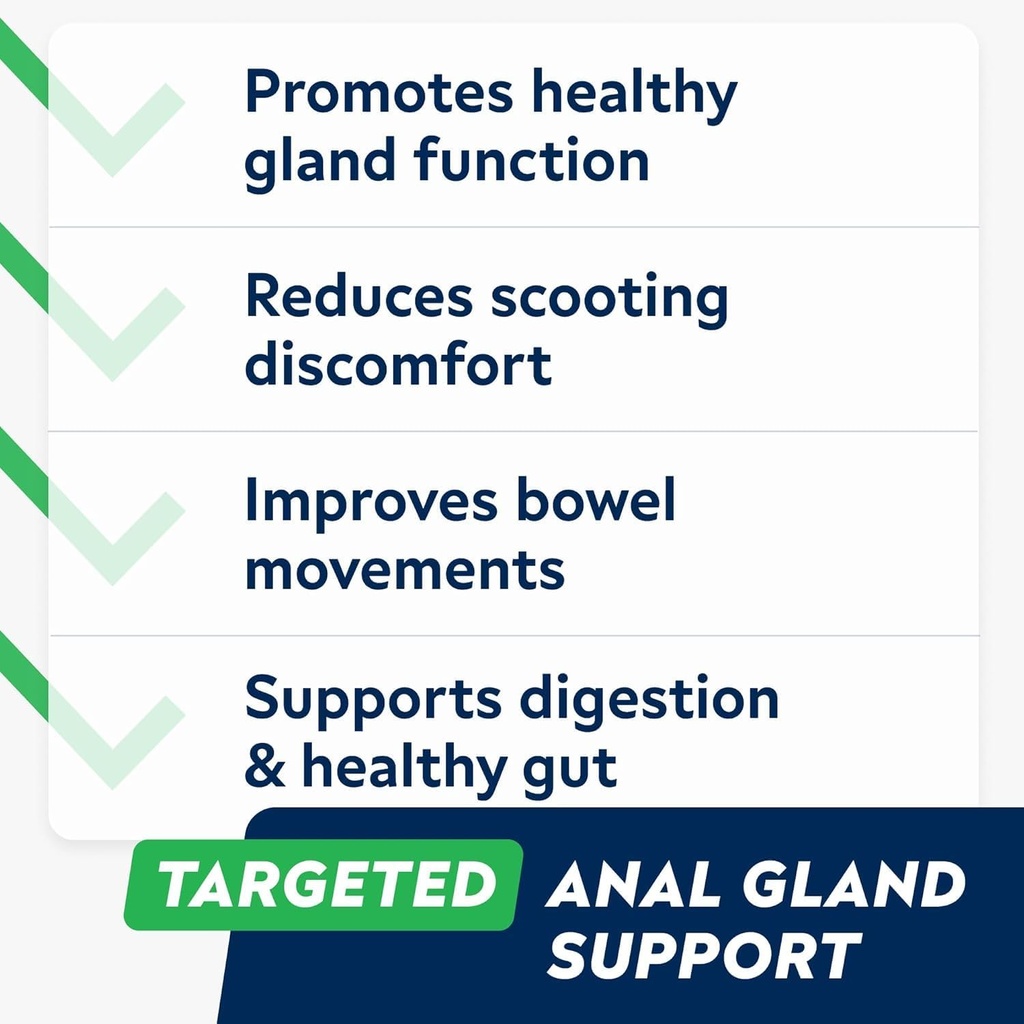 Promotes healthy gland function

Reduces scooting discomfort

Improves bowel movements

Supports digestion & healthy gut

TARGETED ANAL GLAND SUPPORT